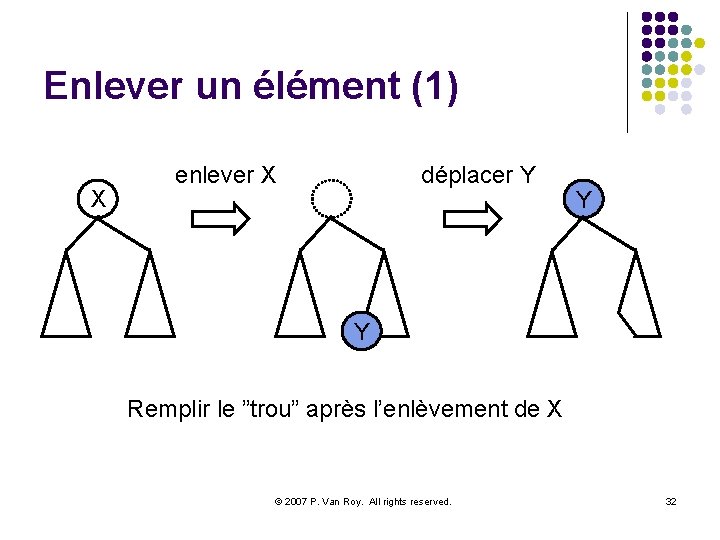 Enlever un élément (1)

X

enlever X

Y

déplacer Y

Y

Remplir le ”trou” après l’enlèvement de X

© 2007 P. Van Roy. All rights reserved.

32